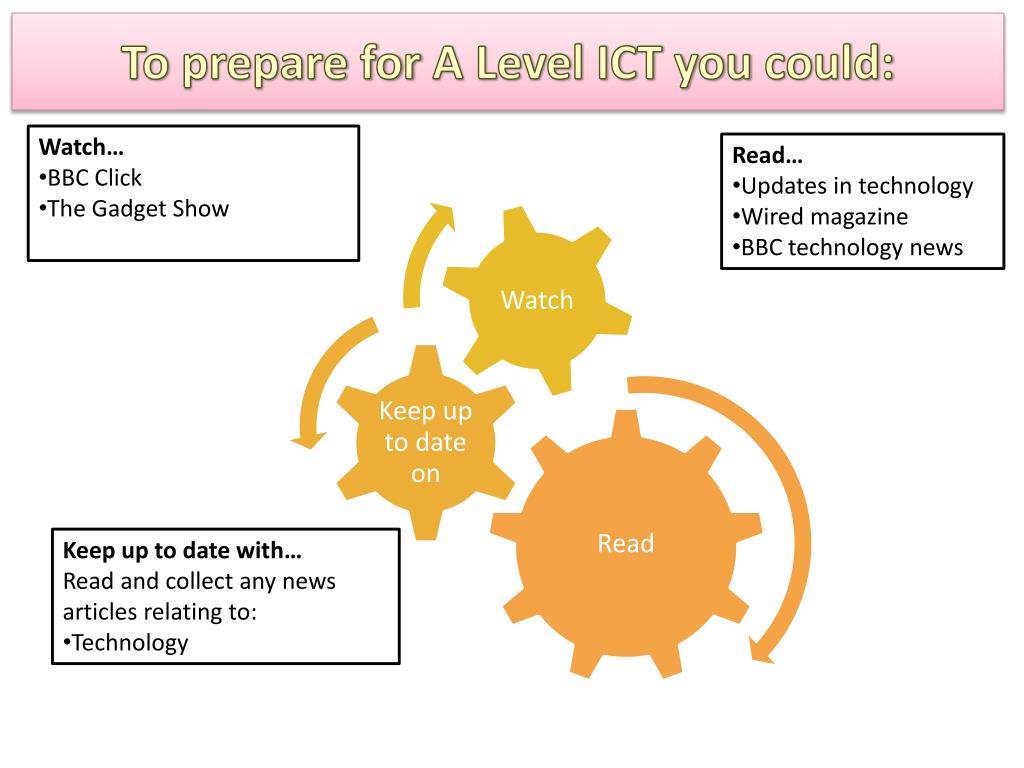 To prepare for A Level ICT you could:

Watch…
•BBC Click
•The Gadget Show

Read…
•Updates in technology
•Wired magazine
•BBC technology news

Watch

Keep up to date on

Read

Keep up to date with…
Read and collect any news articles relating to:
•Technology